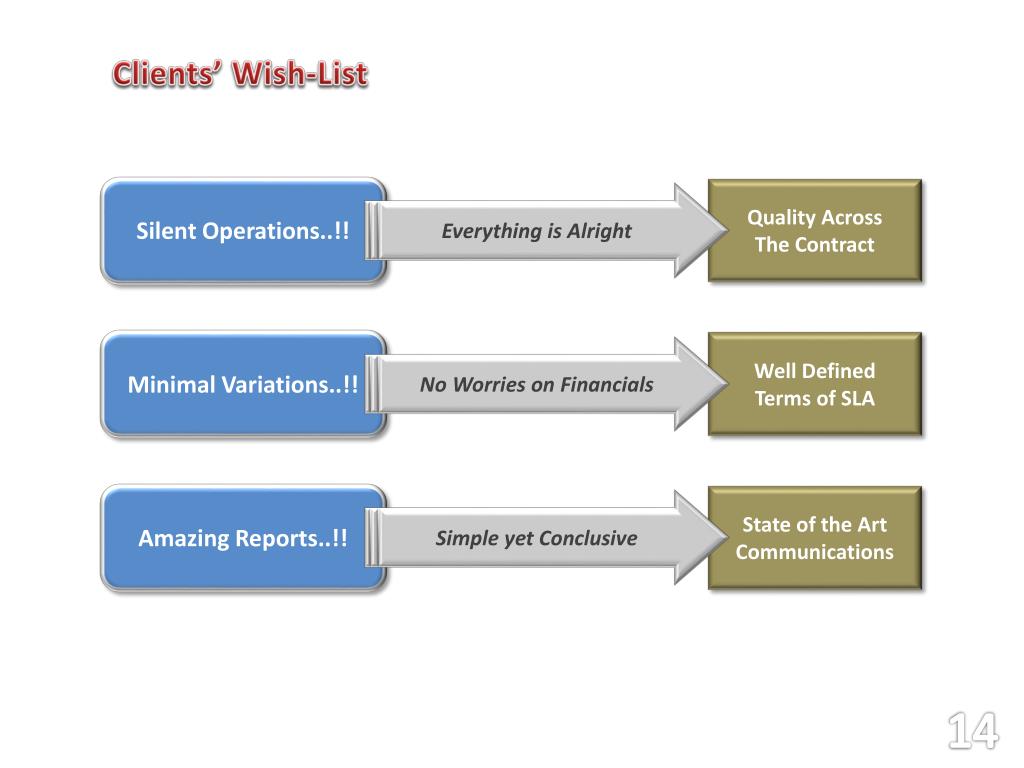 Clients' Wish-List

Silent Operations..!!

Everything is Alright

Quality Across The Contract

Minimal Variations..!!

No Worries on Financials

Well Defined Terms of SLA

Amazing Reports..!!

Simple yet Conclusive

State of the Art Communications

14